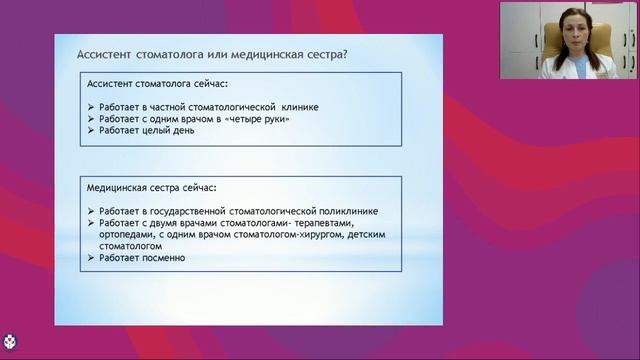 Ассистент стоматолога или медицинская сестра?

Ассистент стоматолога сейчас:

➢ Работает в частной стоматологической клинике
➢ Работает с одним врачом в «четыре руки»
➢ Работает целый день

Медицинская сестра сейчас:

➢ Работает в государственной стоматологической поликлинике
➢ Работает с двумя врачами стоматологами- терапевтами, ортопедами, с одним врачом стоматологом-хирургом, детским стоматологом
➢ Работает посменно